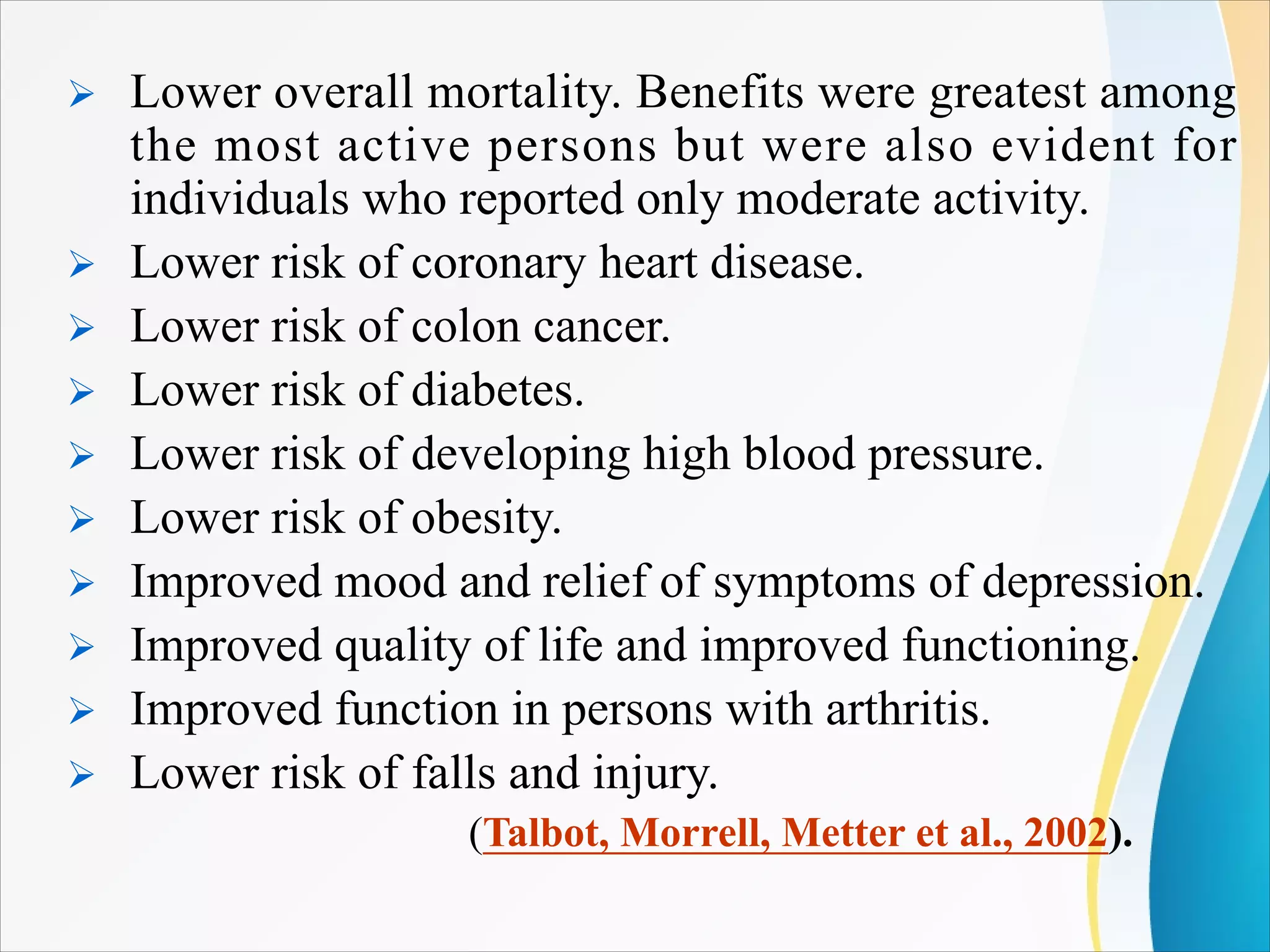 ➢ Lower overall mortality. Benefits were greatest among the most active persons but were also evident for individuals who reported only moderate activity.
➢ Lower risk of coronary heart disease.
➢ Lower risk of colon cancer.
➢ Lower risk of diabetes.
➢ Lower risk of developing high blood pressure.
➢ Lower risk of obesity.
➢ Improved mood and relief of symptoms of depression.
➢ Improved quality of life and improved functioning.
➢ Improved function in persons with arthritis.
➢ Lower risk of falls and injury.

(Talbot, Morrell, Metter et al., 2002).